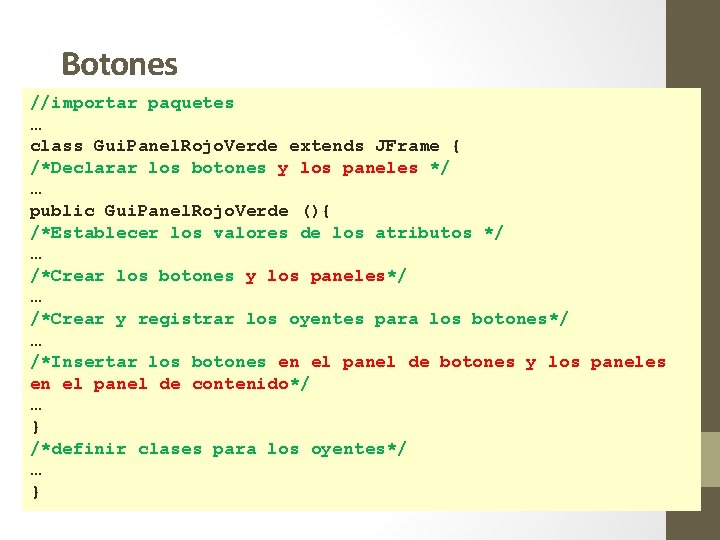 Botones

//importar paquetes
…
class GuiPanelRojoVerde extends JFrame {
/*Declarar los botones y los paneles */
…
public GuiPanelRojoVerde (){
/*Establecer los valores de los atributos */
…
/*Crear los botones y los paneles*/
…
/*Crear y registrar los oyentes para los botones*/
…
/*Insertar los botones en el panel de botones y los paneles en el panel de contenido*/
…
}
/*definir clases para los oyentes*/
…
}